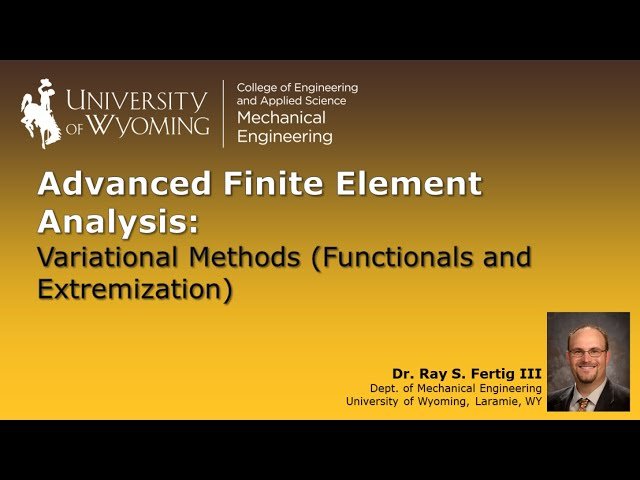 UNIVERSITY OF WYOMING

College of Engineering and Applied Science
Mechanical Engineering

Advanced Finite Element Analysis:
Variational Methods (Functionals and Extremization)

Dr. Ray S. Fertig III
Dept. of Mechanical Engineering
University of Wyoming, Laramie, WY